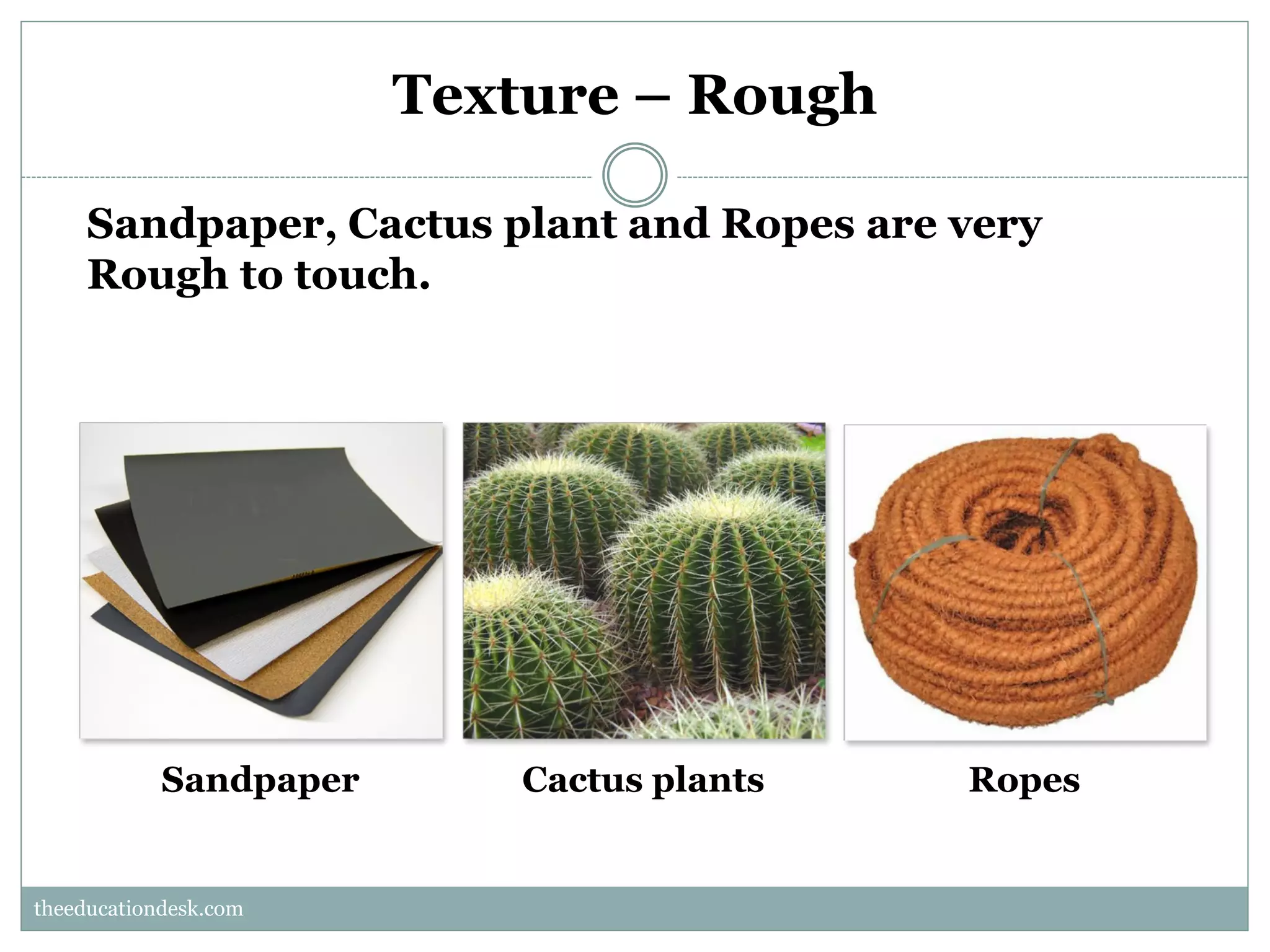 Texture – Rough

Sandpaper, Cactus plant and Ropes are very Rough to touch.

Sandpaper

Cactus plants

Ropes

theeducationdesk.com